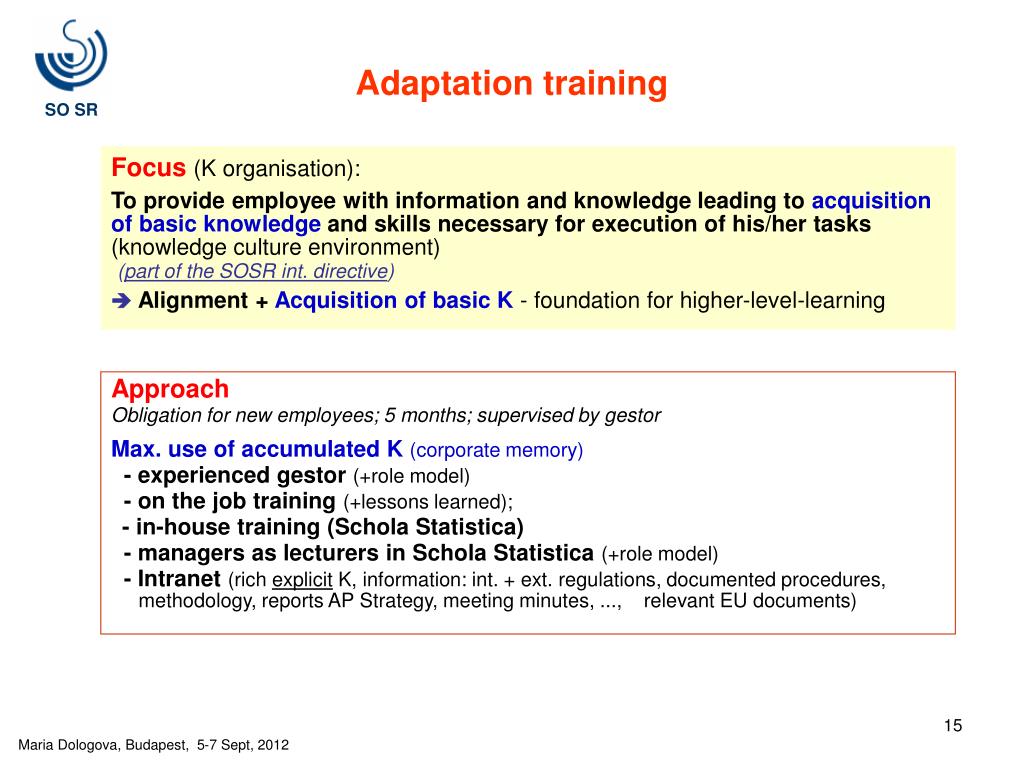 SO SR

Adaptation training

Focus (K organisation):

To provide employee with information and knowledge leading to acquisition of basic knowledge and skills necessary for execution of his/her tasks (knowledge culture environment)

(part of the SOSR int. directive)

➔ Alignment + Acquisition of basic K - foundation for higher-level-learning

Approach

Obligation for new employees; 5 months; supervised by gestor

Max. use of accumulated K (corporate memory)

- experienced gestor (+role model)

- on the job training (+lessons learned);

- in-house training (Schola Statistica)

- managers as lecturers in Schola Statistica (+role model)

- Intranet (rich explicit K, information: int. + ext. regulations, documented procedures, methodology, reports AP Strategy, meeting minutes, ..., relevant EU documents)

15

Maria Dologova, Budapest, 5-7 Sept, 2012